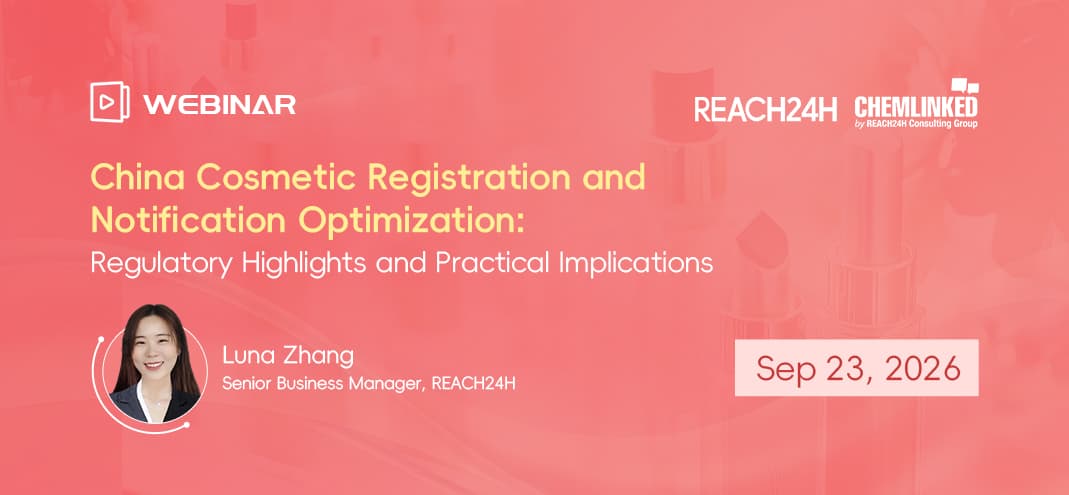 WEBINAR

REACH24H CHEMLINKED by REACH24H Consulting Group

China Cosmetic Registration and Notification Optimization:
Regulatory Highlights and Practical Implications

Luna Zhang
Senior Business Manager, REACH24H

Sep 23, 2026